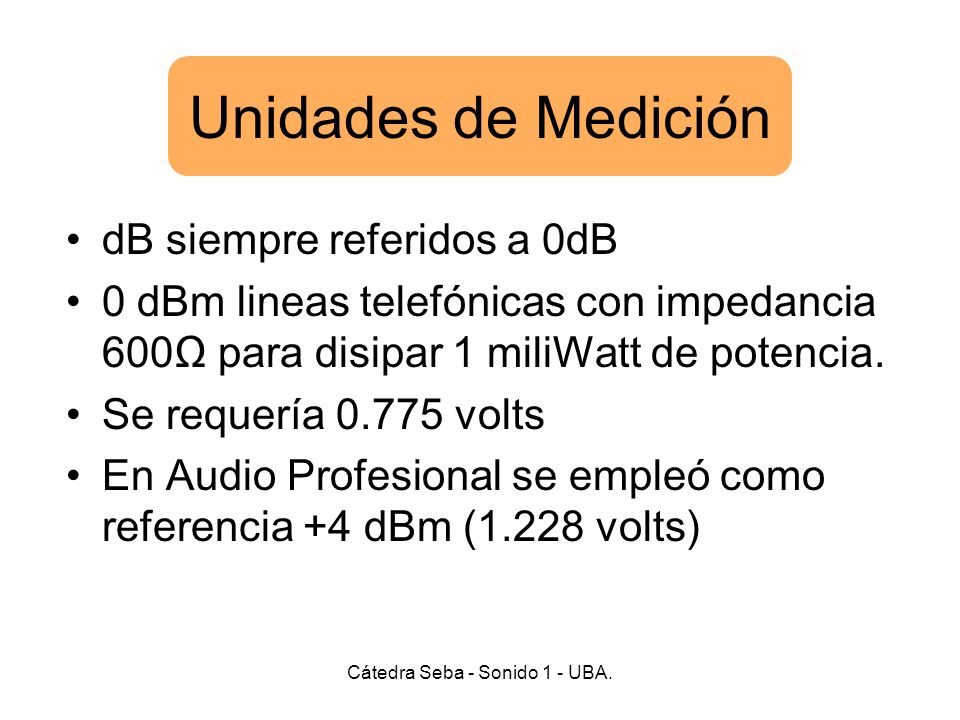 Unidades de Medición

• dB siempre referidos a 0dB
• 0 dBm lineas telefónicas con impedancia 600Ω para disipar 1 miliWatt de potencia.
• Se requería 0.775 volts
• En Audio Profesional se empleó como referencia +4 dBm (1.228 volts)

Cátedra Seba - Sonido 1 - UBA.